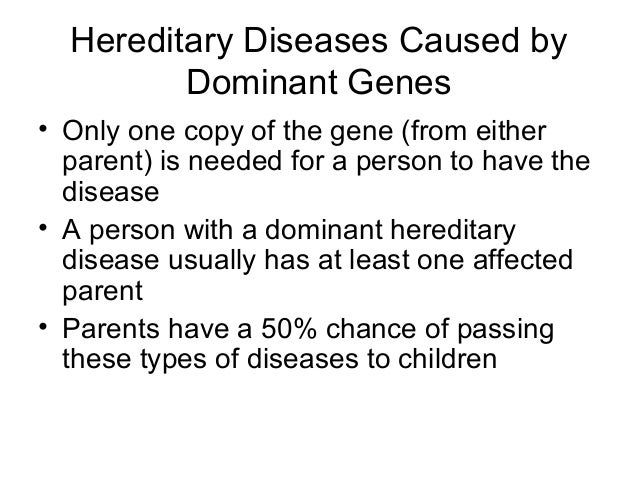 Hereditary Diseases Caused by Dominant Genes

• Only one copy of the gene (from either parent) is needed for a person to have the disease

• A person with a dominant hereditary disease usually has at least one affected parent

• Parents have a 50% chance of passing these types of diseases to children